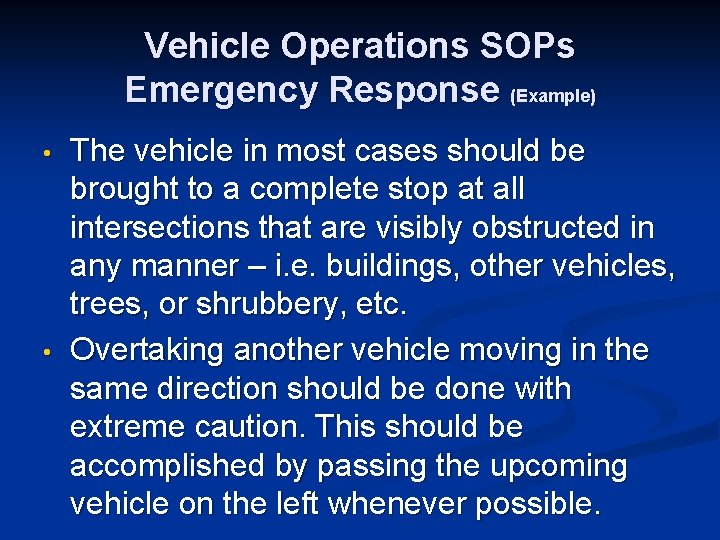 Vehicle Operations SOPs
Emergency Response (Example)

• The vehicle in most cases should be brought to a complete stop at all intersections that are visibly obstructed in any manner – i.e. buildings, other vehicles, trees, or shrubbery, etc.

• Overtaking another vehicle moving in the same direction should be done with extreme caution. This should be accomplished by passing the upcoming vehicle on the left whenever possible.